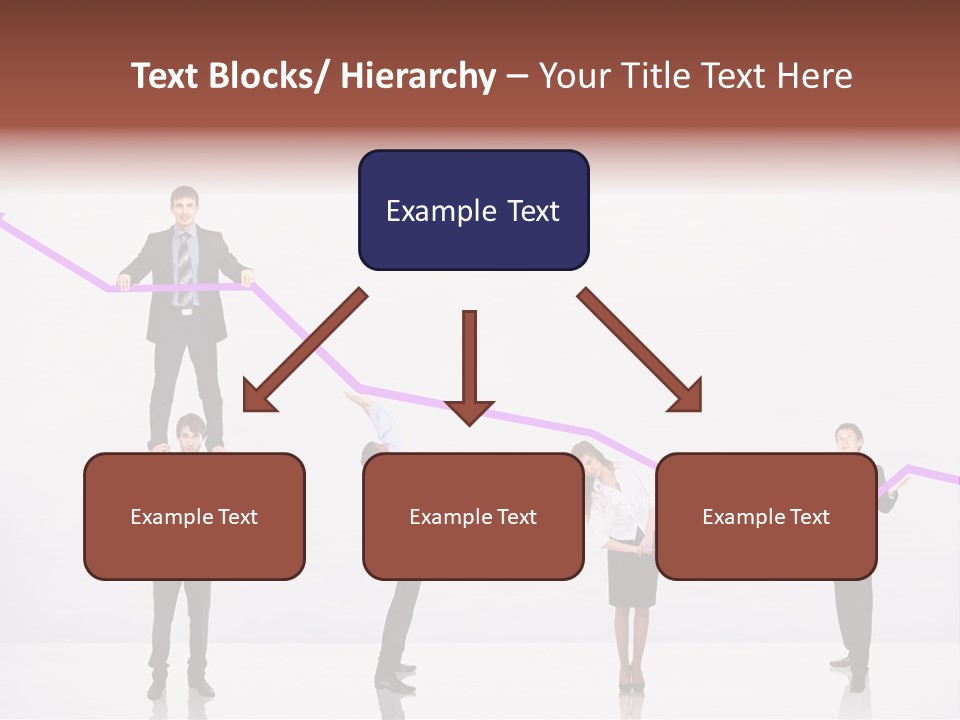 Text Blocks/ Hierarchy – Your Title Text Here

Example Text

Example Text

Example Text

Example Text